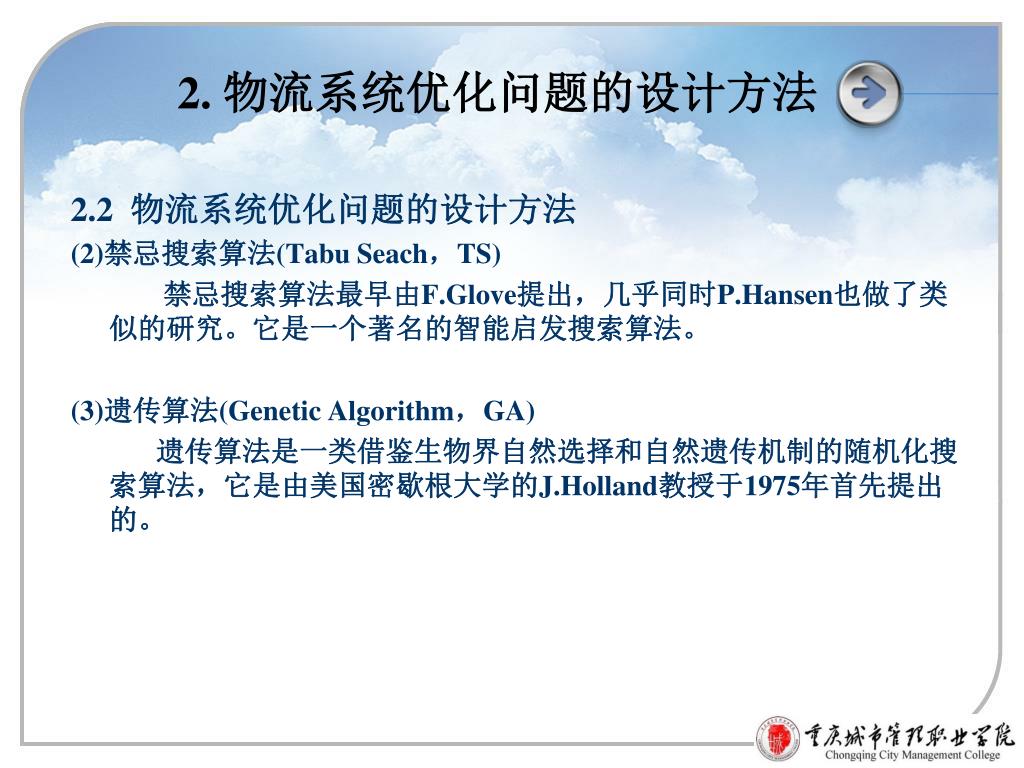 2. 物流系统优化问题的设计方法

2.2 物流系统优化问题的设计方法
(2)禁忌搜索算法(Tabu Seach，TS)

禁忌搜索算法最早由F.Glove提出，几乎同时P.Hansen也做了类似的研究。它是一个著名的智能启发搜索算法。

(3)遗传算法(Genetic Algorithm，GA)

遗传算法是一类借鉴生物界自然选择和自然遗传机制的随机化搜索算法，它是由美国密歇根大学的J.Holland教授于1975年首先提出的。

重庆城市管理职业学院
Chongqing City Management College